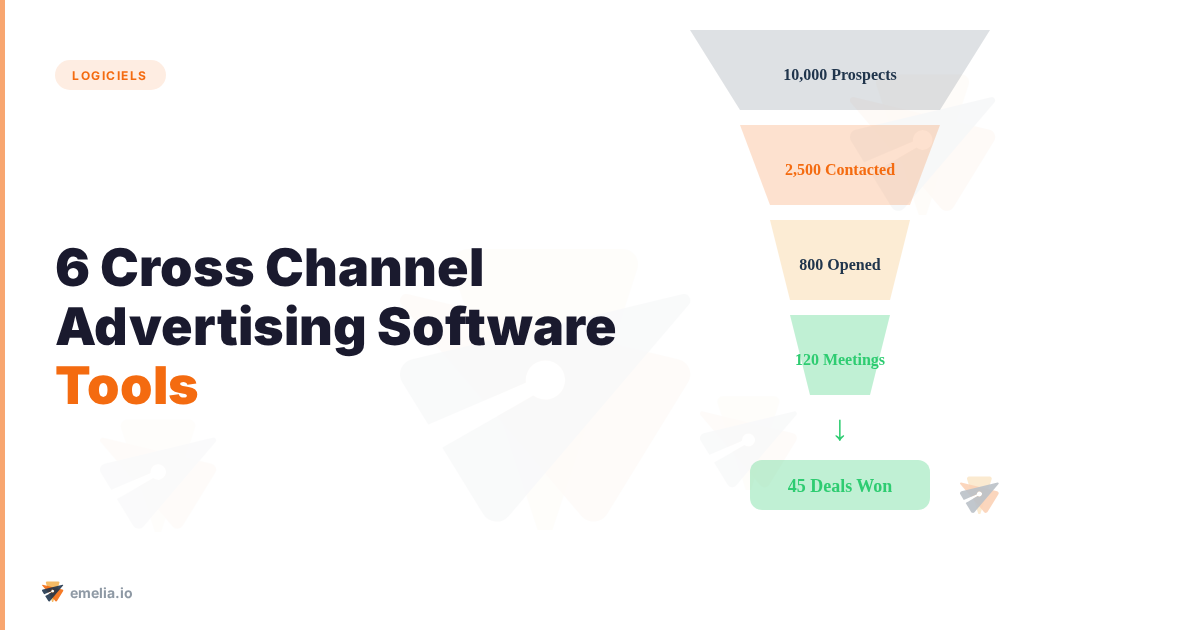 LOGICIELS

6 Cross Channel Advertising Software Tools

10,000 Prospects

2,500 Contacted

800 Opened

120 Meetings

↓

45 Deals Won

emelia.io